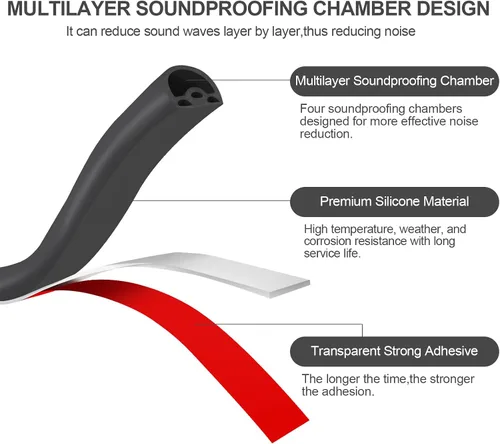 MULTILAYER SOUNDPROOFING CHAMBER DESIGN

It can reduce sound waves layer by layer,thus reducing noise

Multilayer Soundproofing Chamber

Four soundproofing chambers designed for more effective noise reduction.

Premium Silicone Material

High temperature, weather, and corrosion resistance with long service life.

Transparent Strong Adhesive

The longer the time,the stronger the adhesion.